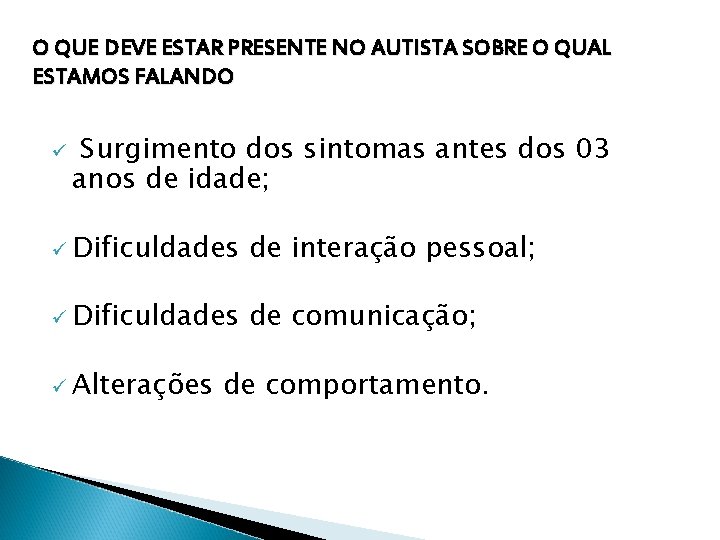 O QUE DEVE ESTAR PRESENTE NO AUTISTA SOBRE O QUAL ESTAMOS FALANDO

✓ Surgimento dos sintomas antes dos 03 anos de idade;

✓ Dificuldades de interação pessoal;

✓ Dificuldades de comunicação;

✓ Alterações de comportamento.